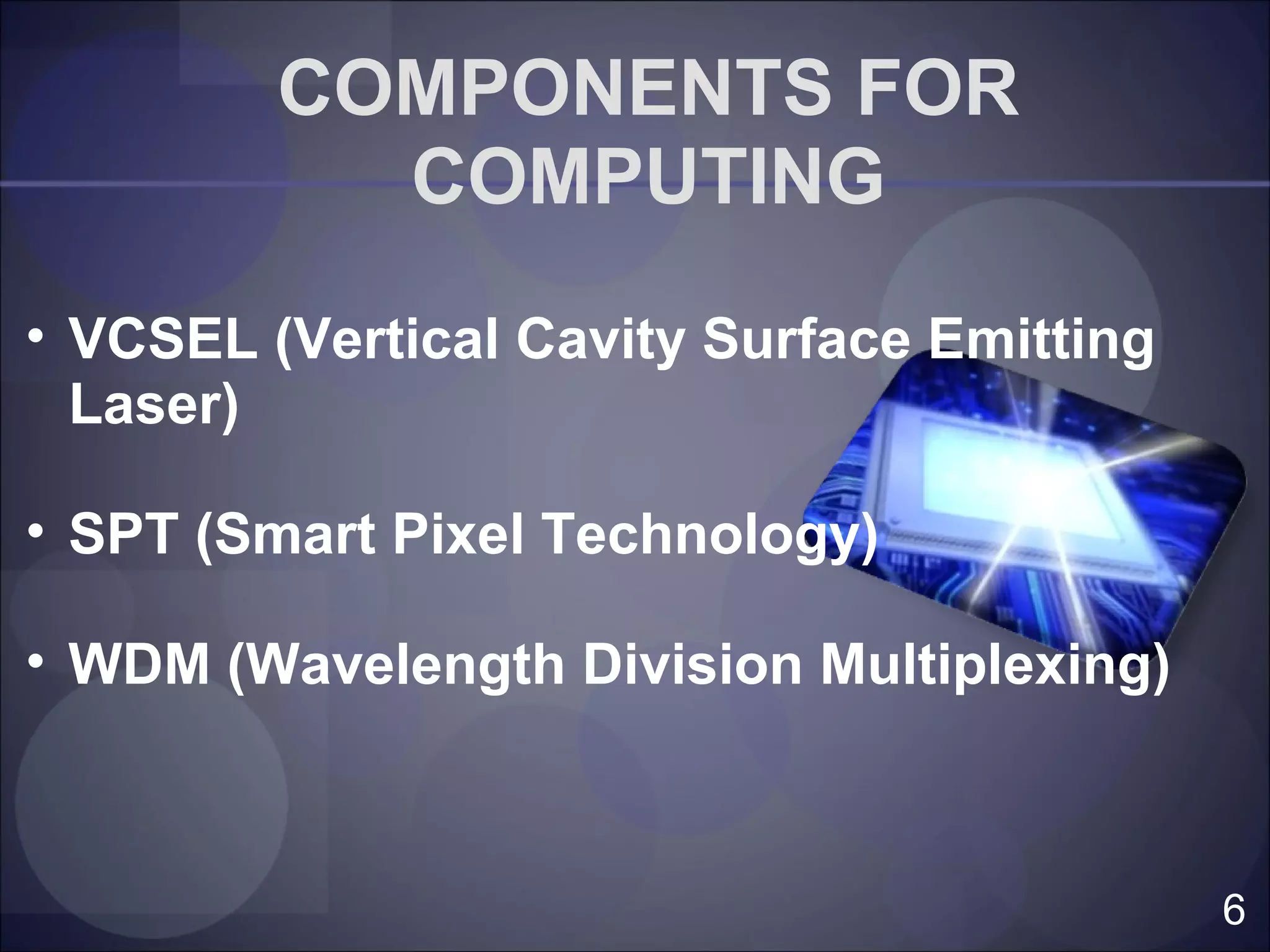 COMPONENTS FOR COMPUTING

• VCSEL (Vertical Cavity Surface Emitting Laser)

• SPT (Smart Pixel Technology)

• WDM (Wavelength Division Multiplexing)

6